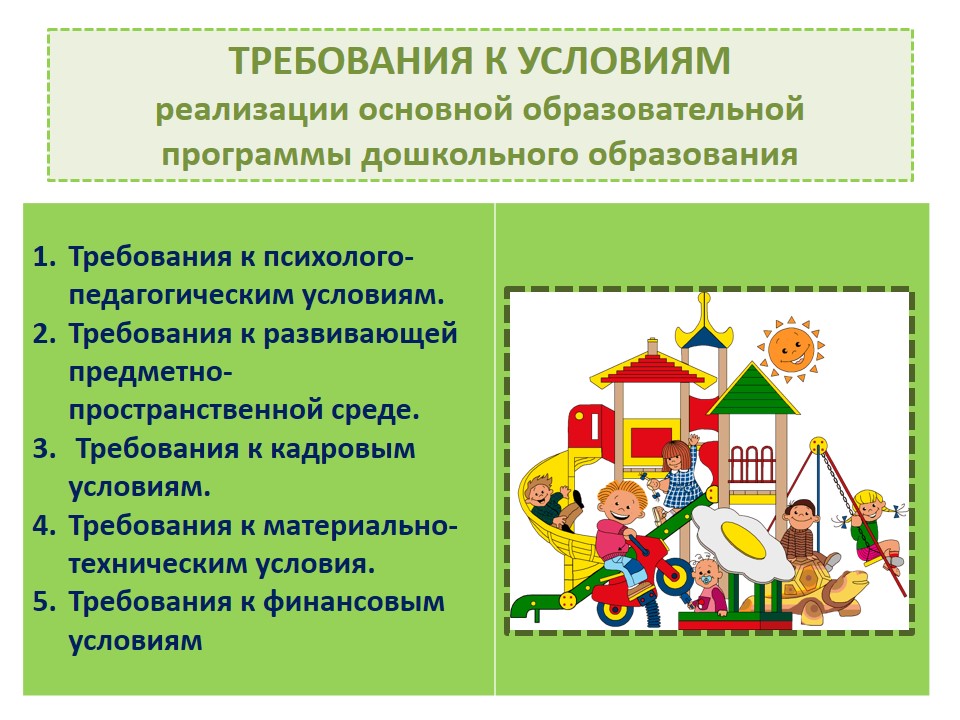 ТРЕБОВАНИЯ К УСЛОВИЯМ
реализации основной образовательной программы дошкольного образования

1. Требования к психолого-педагогическим условиям.
2. Требования к развивающей предметно-пространственной среде.
3. Требования к кадровым условиям.
4. Требования к материально-техническим условия.
5. Требования к финансовым условиям